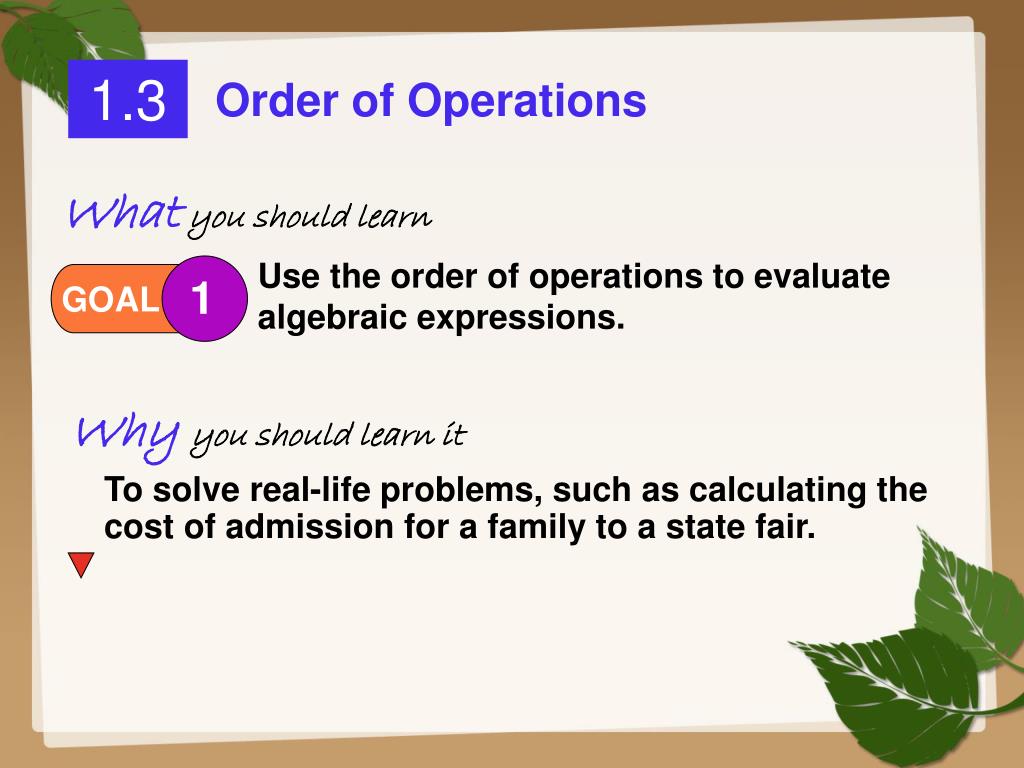 1.3 Order of Operations

What you should learn

GOAL 1 Use the order of operations to evaluate algebraic expressions.

Why you should learn it

To solve real-life problems, such as calculating the cost of admission for a family to a state fair.